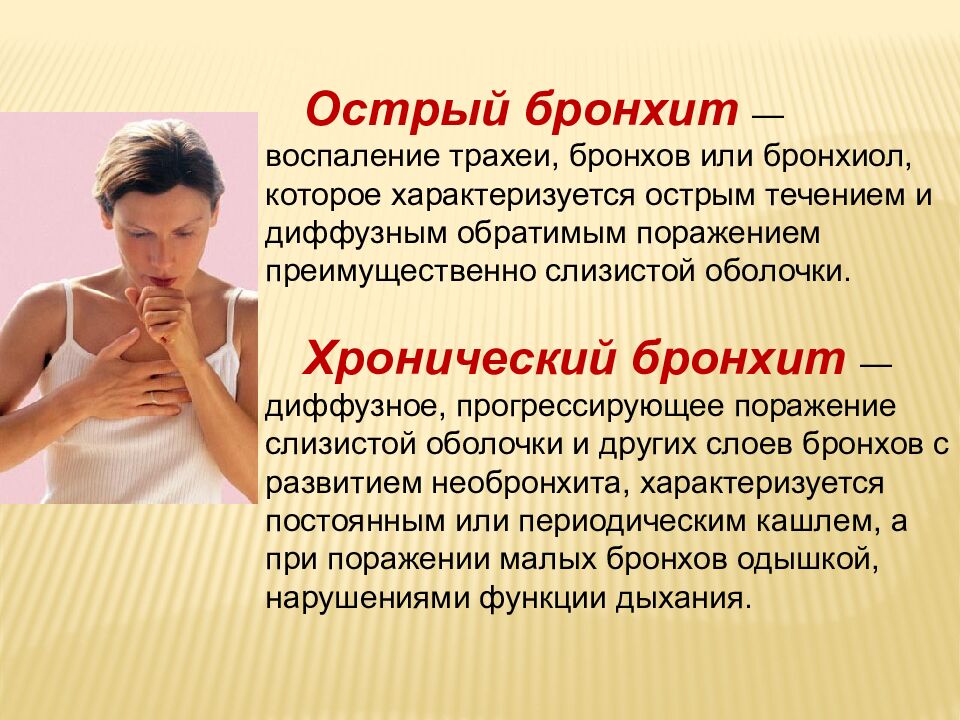 Острый бронхит — воспаление трахеи, бронхов или бронхиол, которое характеризуется острым течением и диффузным обратимым поражением преимущественно слизистой оболочки.

Хронический бронхит — диффузное, прогрессирующее поражение слизистой оболочки и других слоев бронхов с развитием необронхита, характеризуется постоянным или периодическим кашлем, а при поражении малых бронхов одышкой, нарушениями функции дыхания.